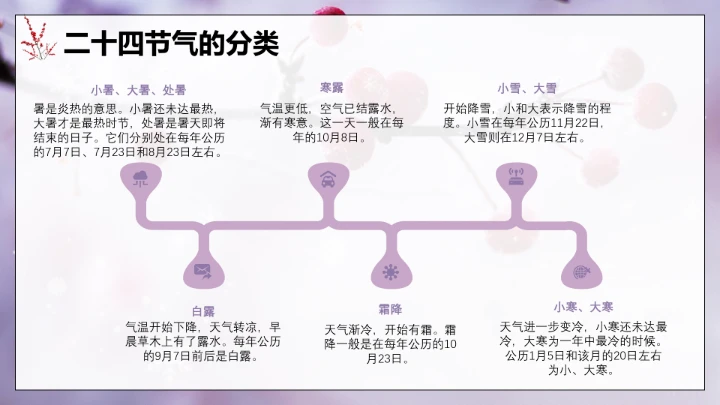 二十四节气的分类

小暑、大暑、处暑

暑是炎热的意思。小暑还未达最热，大暑才是最热时节，处暑是暑天即将结束的日子。它们分别处在每年公历的7月7日、7月23日和8月23日左右。

寒露

气温更低，空气已结露水，渐有寒意。这一天一般在每年的10月8日。

小雪、大雪

开始降雪，小和大表示降雪的程度。小雪在每年公历11月22日，大雪则在12月7日左右。

白露

气温开始下降，天气转凉，早晨草木上有了露水。每年公历的9月7日前后是白露。

霜降

天气渐冷，开始有霜。霜降一般是在每年公历的10月23日。

小寒、大寒

天气进一步变冷，小寒还未达最冷，大寒为一年中最冷的时候。公历1月5日和该月的20日左右为小、大寒。